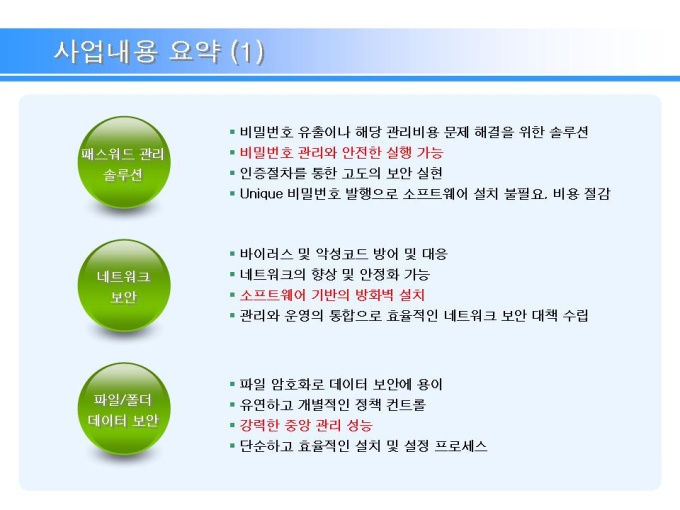 사업내용 요약 (1)

패스워드 관리 솔루션

▪ 비밀번호 유출이나 해당 관리비용 문제 해결을 위한 솔루션
▪ 비밀번호 관리와 안전한 실행 가능
▪ 인증절차를 통한 고도의 보안 실현
▪ Unique 비밀번호 발행으로 소프트웨어 설치 불필요, 비용 절감

네트워크 보안

▪ 바이러스 및 악성코드 방어 및 대응
▪ 네트워크의 향상 및 안정화 가능
▪ 소프트웨어 기반의 방화벽 설치
▪ 관리와 운영의 통합으로 효율적인 네트워크 보안 대책 수립

파일/폴더 데이터 보안

▪ 파일 암호화로 데이터 보안에 용이
▪ 유연하고 개별적인 정책 컨트롤
▪ 강력한 중앙 관리 성능
▪ 단순하고 효율적인 설치 및 설정 프로세스